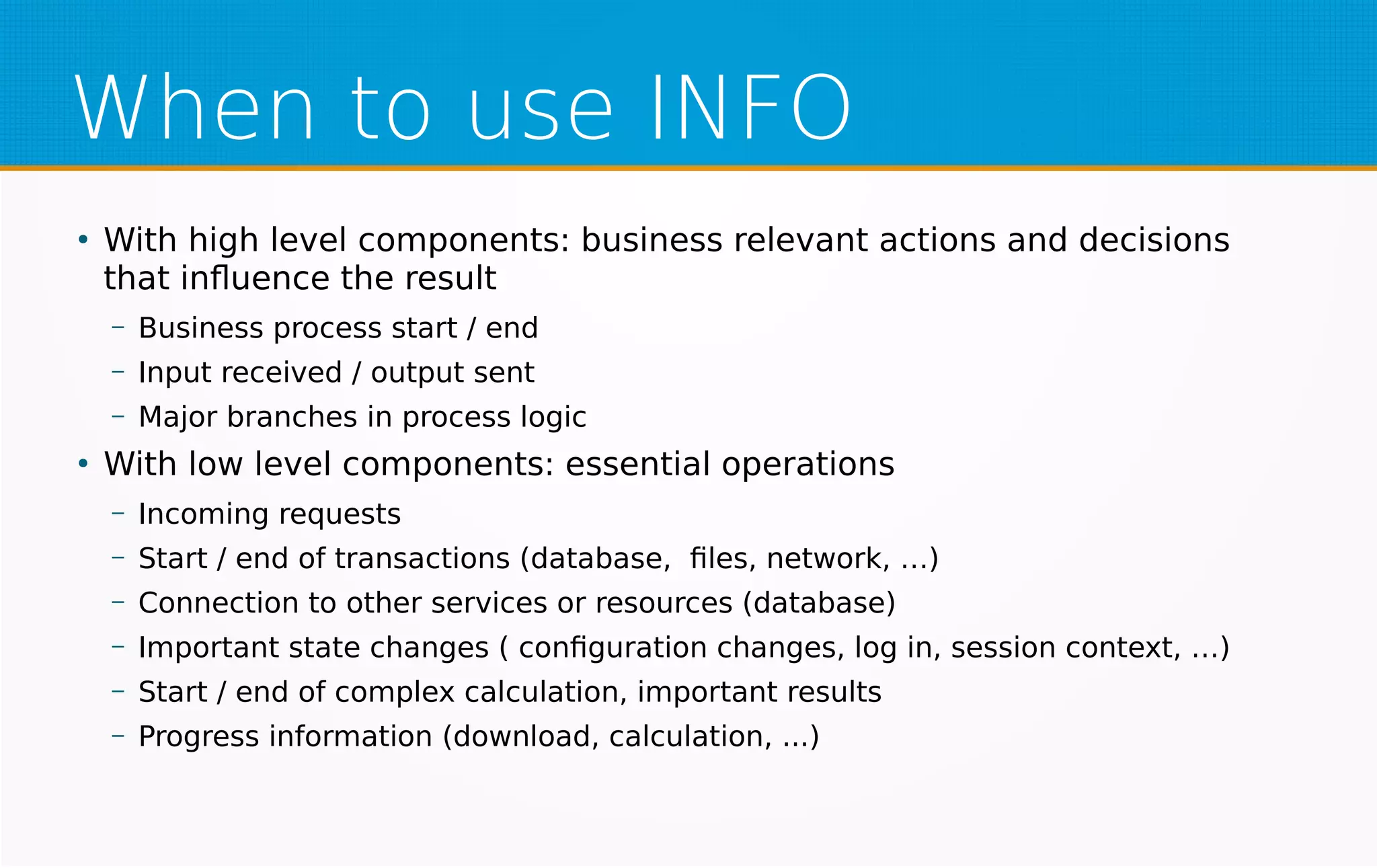 When to use INFO

• With high level components: business relevant actions and decisions that influence the result
  – Business process start / end
  – Input received / output sent
  – Major branches in process logic
• With low level components: essential operations
  – Incoming requests
  – Start / end of transactions (database, files, network, ...)
  – Connection to other services or resources (database)
  – Important state changes ( configuration changes, log in, session context, ...)
  – Start / end of complex calculation, important results
  – Progress information (download, calculation, ...)